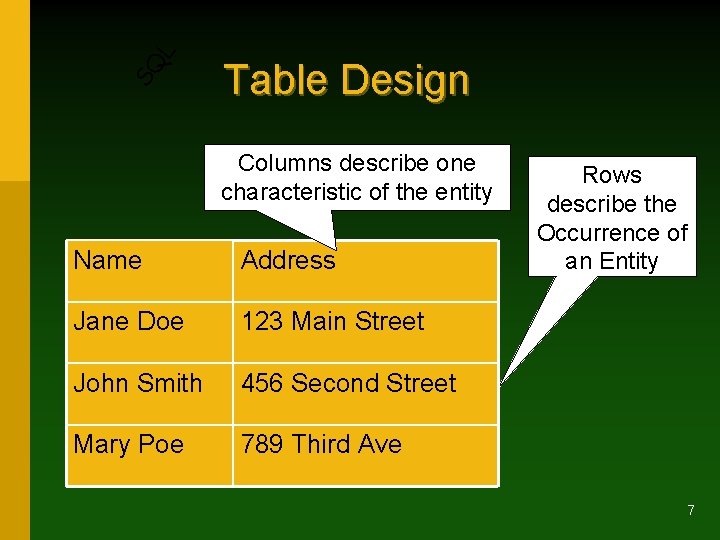 SQL

Table Design

Columns describe one characteristic of the entity

Rows describe the Occurrence of an Entity

| Name | Address |
|---|---|
| Jane Doe | 123 Main Street |
| John Smith | 456 Second Street |
| Mary Poe | 789 Third Ave |

7